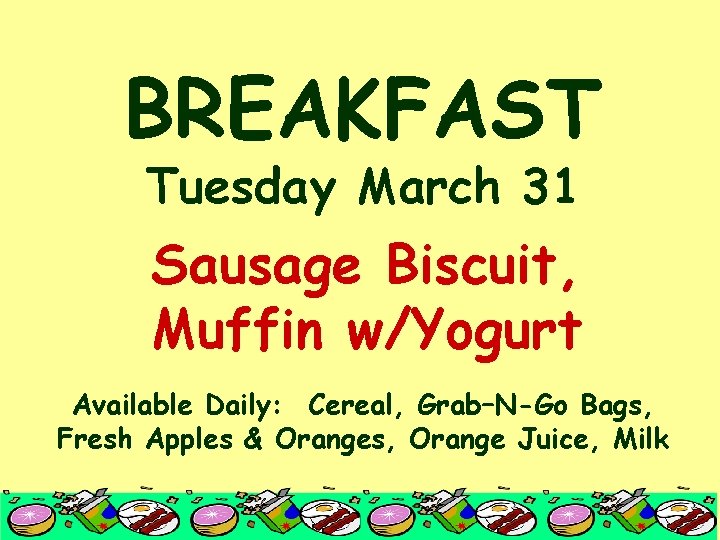 BREAKFAST
Tuesday March 31

Sausage Biscuit, Muffin w/Yogurt

Available Daily: Cereal, Grab–N–Go Bags, Fresh Apples & Oranges, Orange Juice, Milk